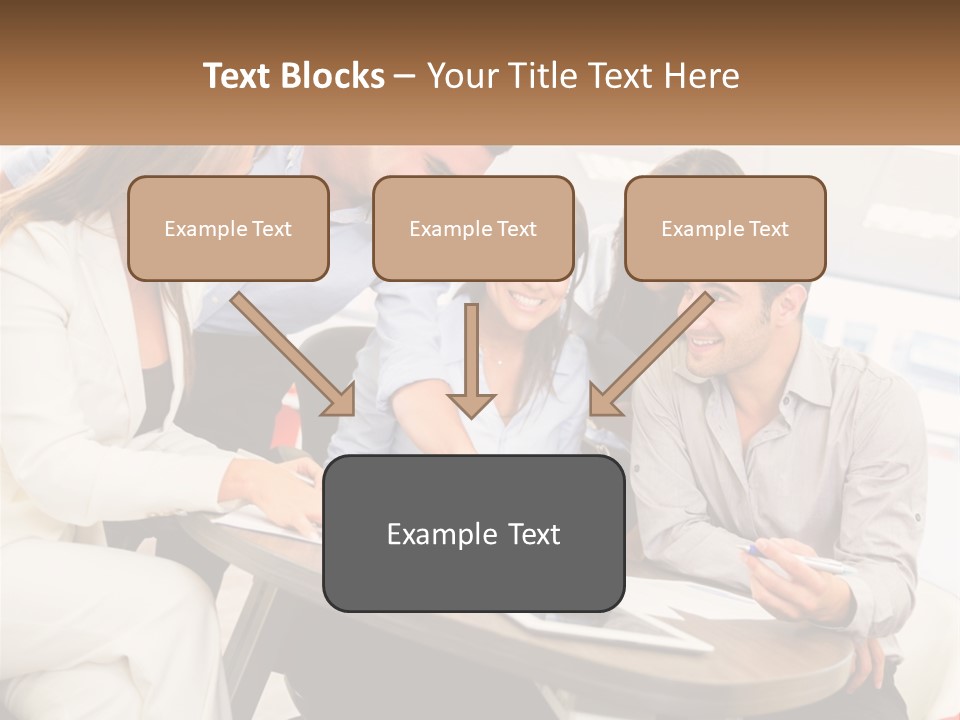 Text Blocks – Your Title Text Here

Example Text

Example Text

Example Text

Example Text